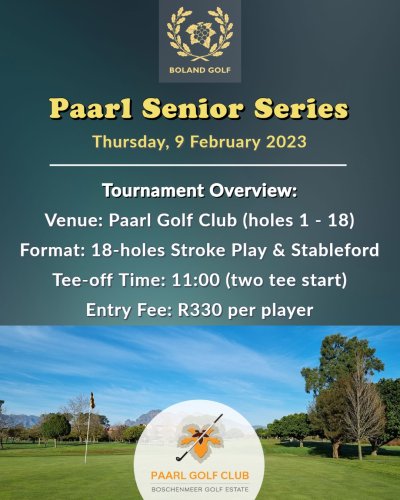 BOLAND GOLF

Paarl Senior Series

Thursday, 9 February 2023

Tournament Overview:

Venue: Paarl Golf Club (holes 1 - 18)

Format: 18-holes Stroke Play & Stableford

Tee-off Time: 11:00 (two tee start)

Entry Fee: R330 per player

PAARL GOLF CLUB

BOSCHENMEER GOLF ESTATE